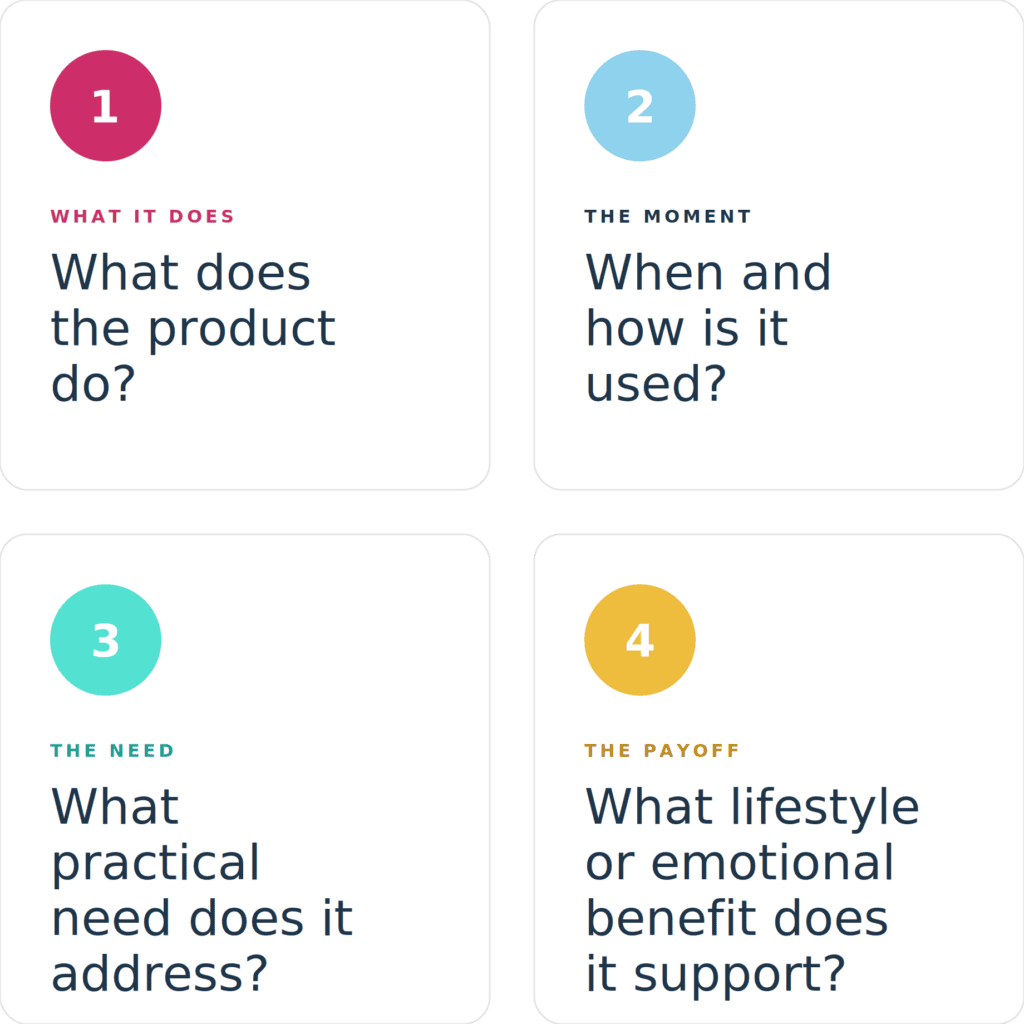 1

WHAT IT DOES

What does the product do?

2

THE MOMENT

When and how is it used?

3

THE NEED

What practical need does it address?

4

THE PAYOFF

What lifestyle or emotional benefit does it support?